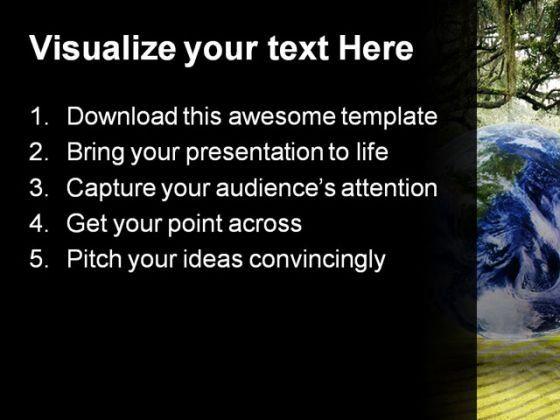 Visualize your text Here

1. Download this awesome template
2. Bring your presentation to life
3. Capture your audience's attention
4. Get your point across
5. Pitch your ideas convincingly